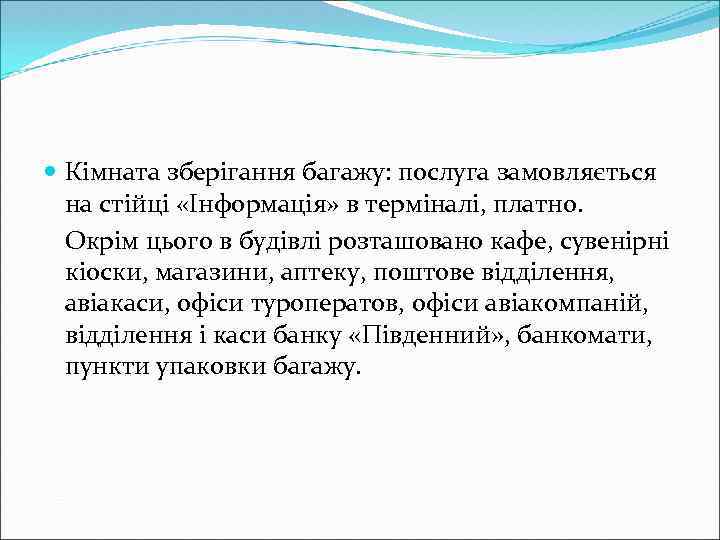 Кімната зберігання багажу: послуга замовляється на стійці «Інформація» в терміналі, платно.

Окрім цього в будівлі розташовано кафе, сувенірні кіоски, магазини, аптеку, поштове відділення, авіакаси, офіси туроператов, офіси авіакомпаній, відділення і каси банку «Південний», банкомати, пункти упаковки багажу.